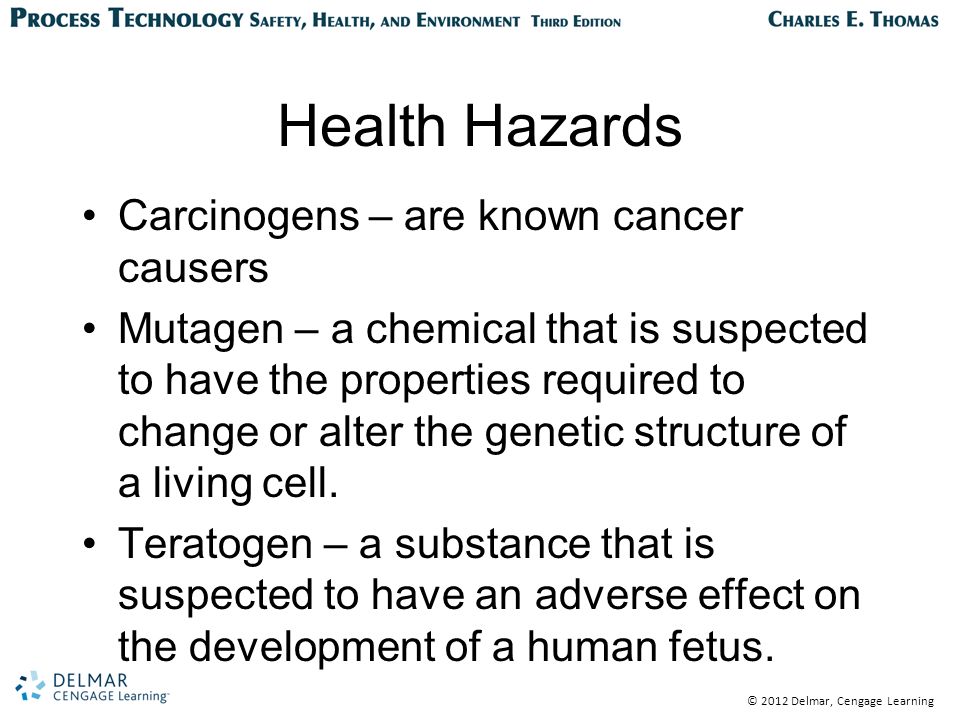 PROCESS TECHNOLOGY SAFETY, HEALTH, AND ENVIRONMENT THIRD EDITION

CHARLES E. THOMAS

Health Hazards

• Carcinogens – are known cancer causers
• Mutagen – a chemical that is suspected to have the properties required to change or alter the genetic structure of a living cell.
• Teratogen – a substance that is suspected to have an adverse effect on the development of a human fetus.

DELMAR CENGAGE Learning

© 2012 Delmar, Cengage Learning